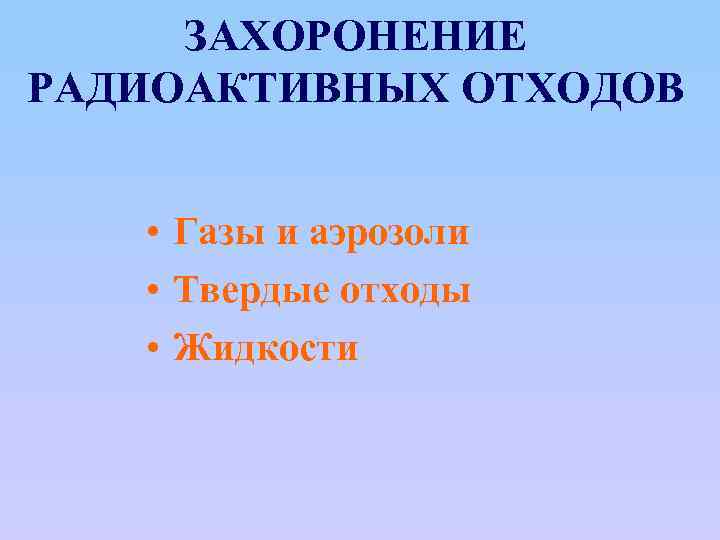 ЗАХОРОНЕНИЕ РАДИОАКТИВНЫХ ОТХОДОВ

• Газы и аэрозоли
• Твердые отходы
• Жидкости